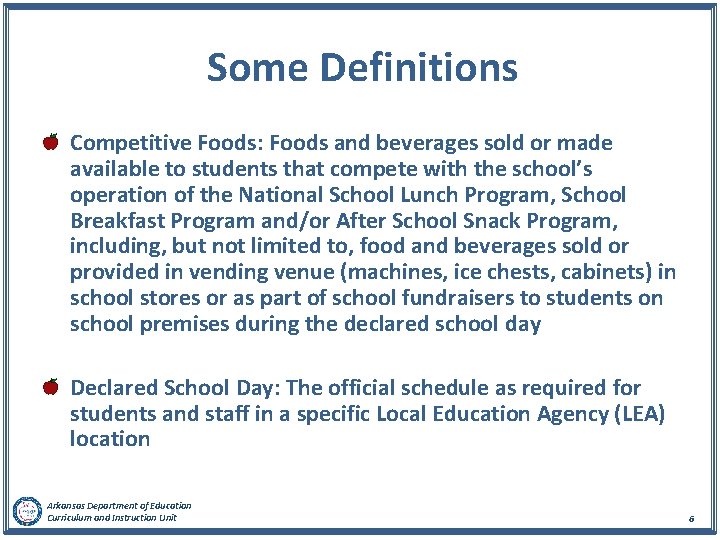 Some Definitions

Competitive Foods: Foods and beverages sold or made available to students that compete with the school's operation of the National School Lunch Program, School Breakfast Program and/or After School Snack Program, including, but not limited to, food and beverages sold or provided in vending venue (machines, ice chests, cabinets) in school stores or as part of school fundraisers to students on school premises during the declared school day

Declared School Day: The official schedule as required for students and staff in a specific Local Education Agency (LEA) location

Arkansas Department of Education
Curriculum and Instruction Unit

6